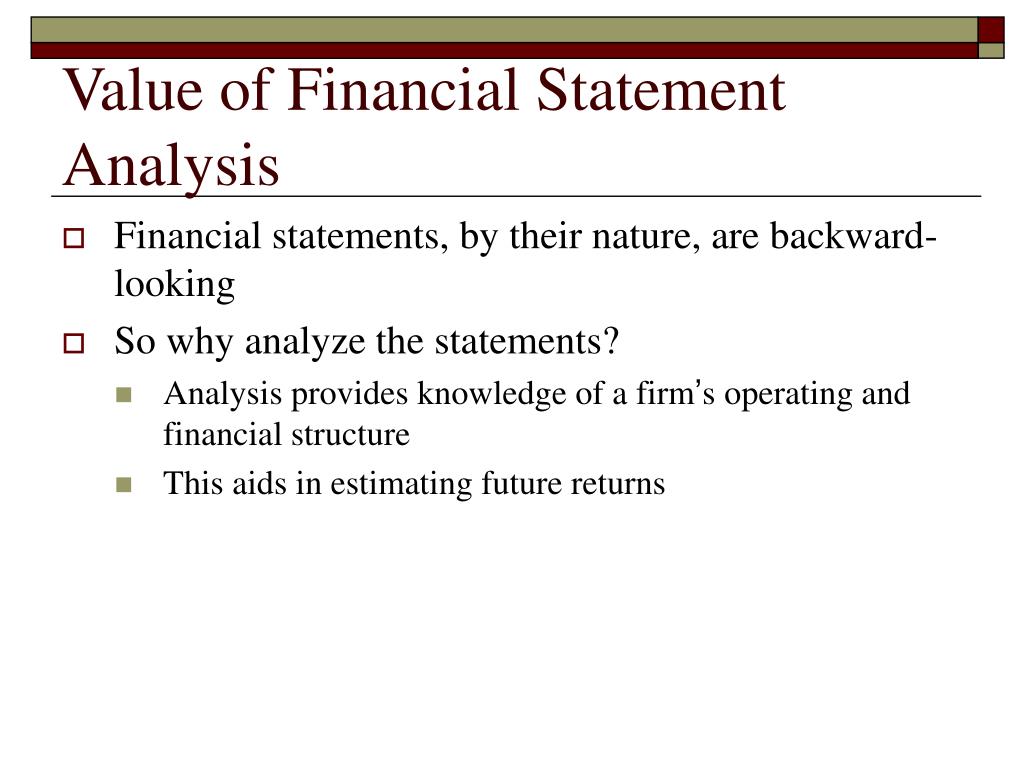 Value of Financial Statement Analysis

Financial statements, by their nature, are backward-looking

So why analyze the statements?

Analysis provides knowledge of a firm's operating and financial structure

This aids in estimating future returns